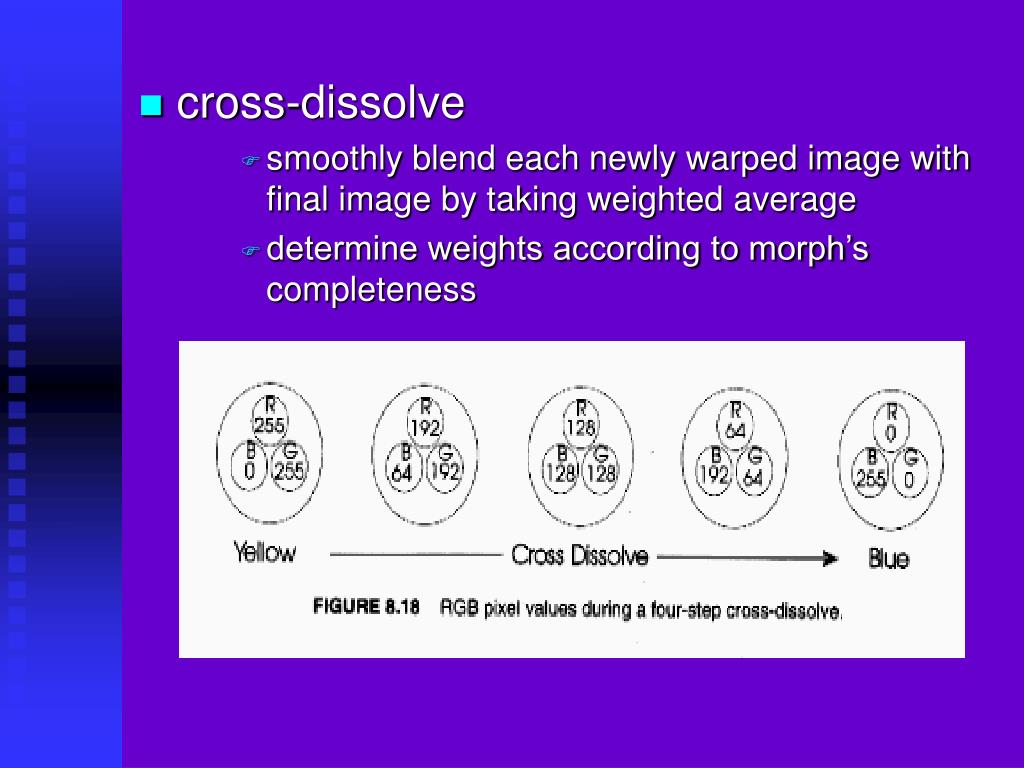 cross-dissolve

smoothly blend each newly warped image with final image by taking weighted average

determine weights according to morph's completeness

R 255 B 0 G 255

R 192 B 64 G 192

R 128 B 128 G 128

R 64 B 192 G 64

R 0 B 255 G 0

Yellow Cross Dissolve Blue

FIGURE 8.18 RGB pixel values during a four-step cross-dissolve.